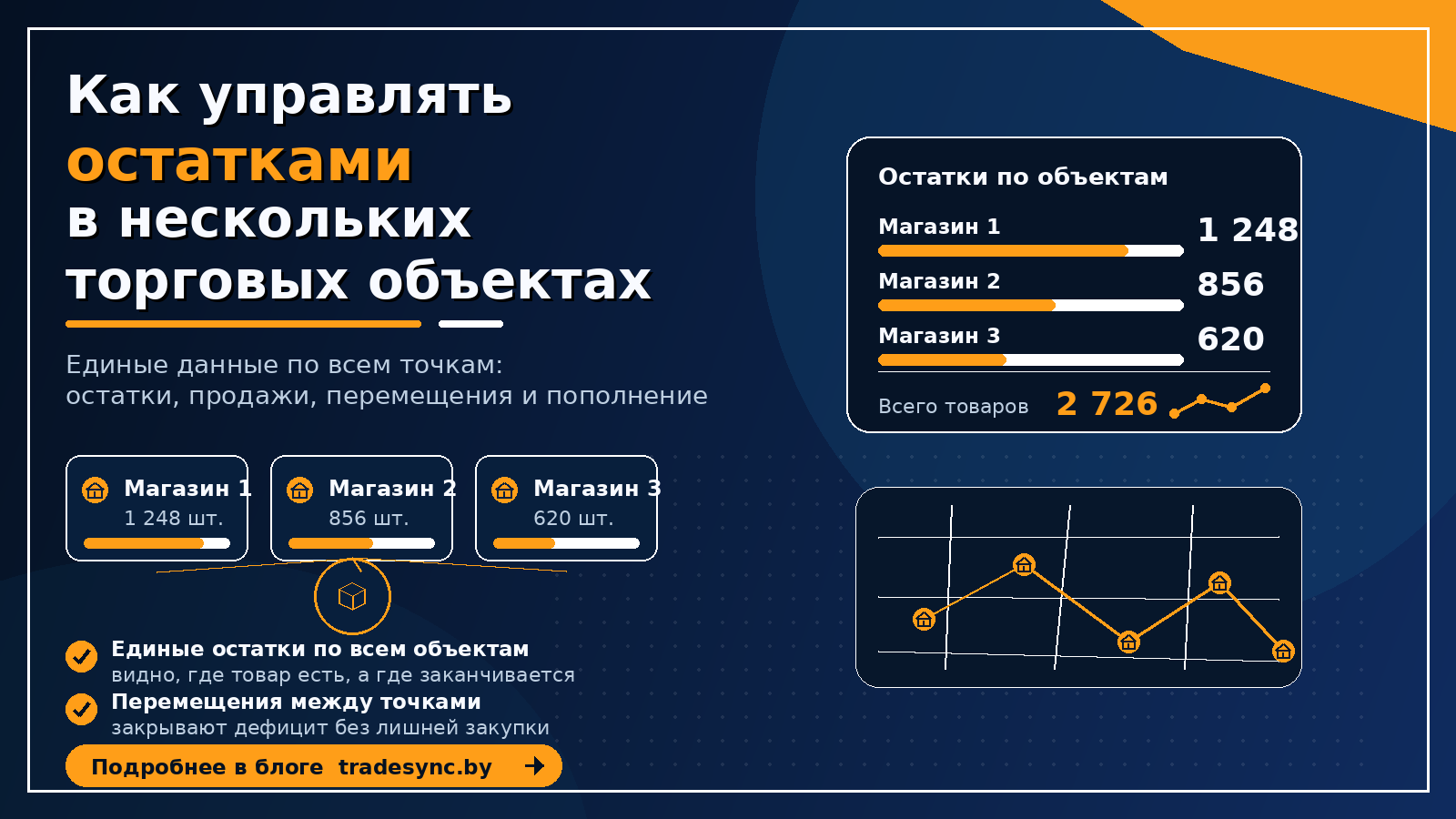 Как управлять
остатками
в нескольких
торговых объектах

Единые данные по всем точкам:
остатки, продажи, перемещения и пополнение

Магазин 1
1 248 шт.

Магазин 2
856 шт.

Магазин 3
620 шт.

Единые остатки по всем объектам
видно, где товар есть, а где заканчивается

Перемещения между точками
закрывают дефицит без лишней закупки

Подробнее в блоге tradesync.by

Остатки по объектам

Магазин 1 1 248

Магазин 2 856

Магазин 3 620

Всего товаров 2 726